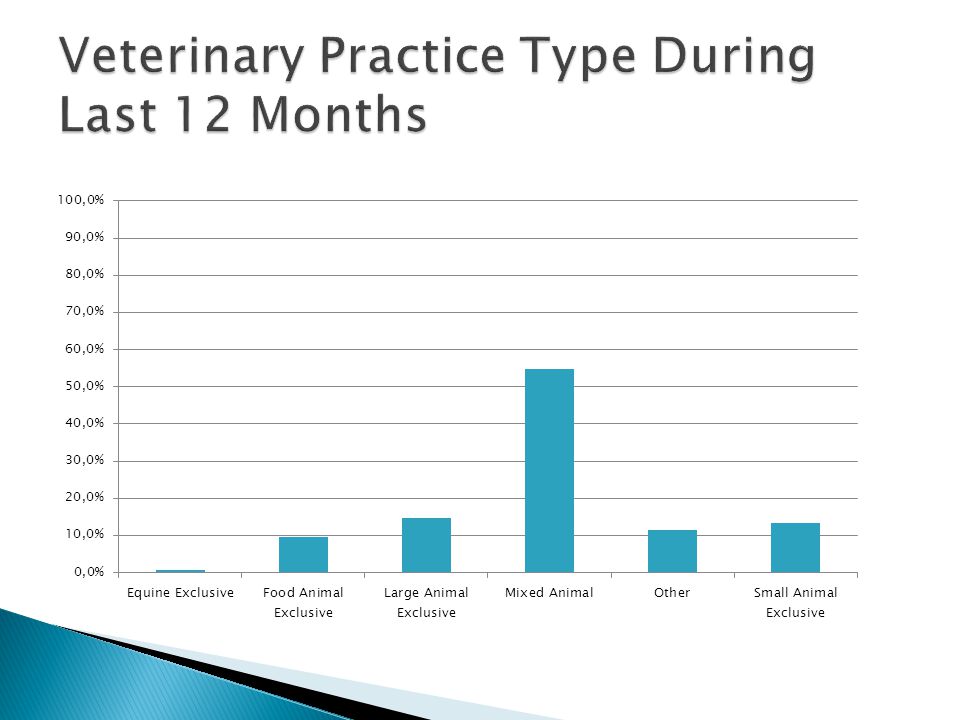 Veterinary Practice Type During Last 12 Months

100,0%
90,0%
80,0%
70,0%
60,0%
50,0%
40,0%
30,0%
20,0%
10,0%
0,0%

Equine Exclusive
Food Animal Exclusive
Large Animal Exclusive
Mixed Animal
Other
Small Animal Exclusive